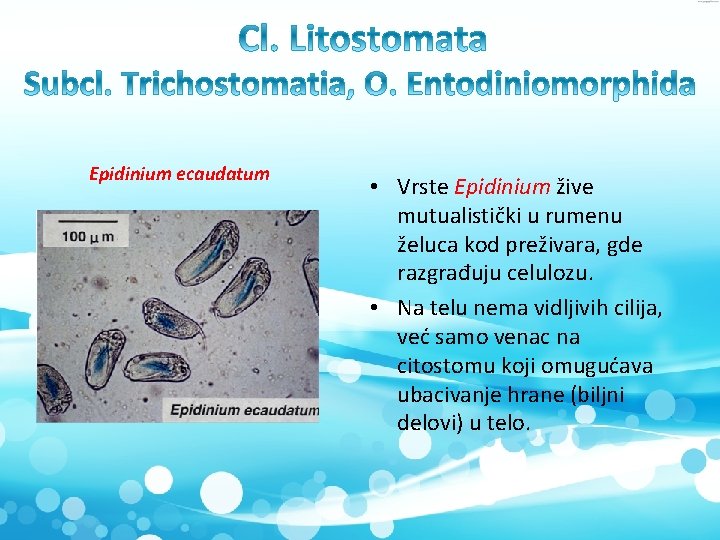 Cl. Litostomata
Subcl. Trichostomatia, O. Entodiniomorphida

Epidinium ecaudatum

100 μm

Epidinium ecaudatum

• Vrste Epidinium žive mutualistički u rumenu želuca kod preživara, gde razgrađuju celulozu.
• Na telu nema vidljivih cilija, već samo venac na citostomu koji omugućava ubacivanje hrane (biljni delovi) u telo.